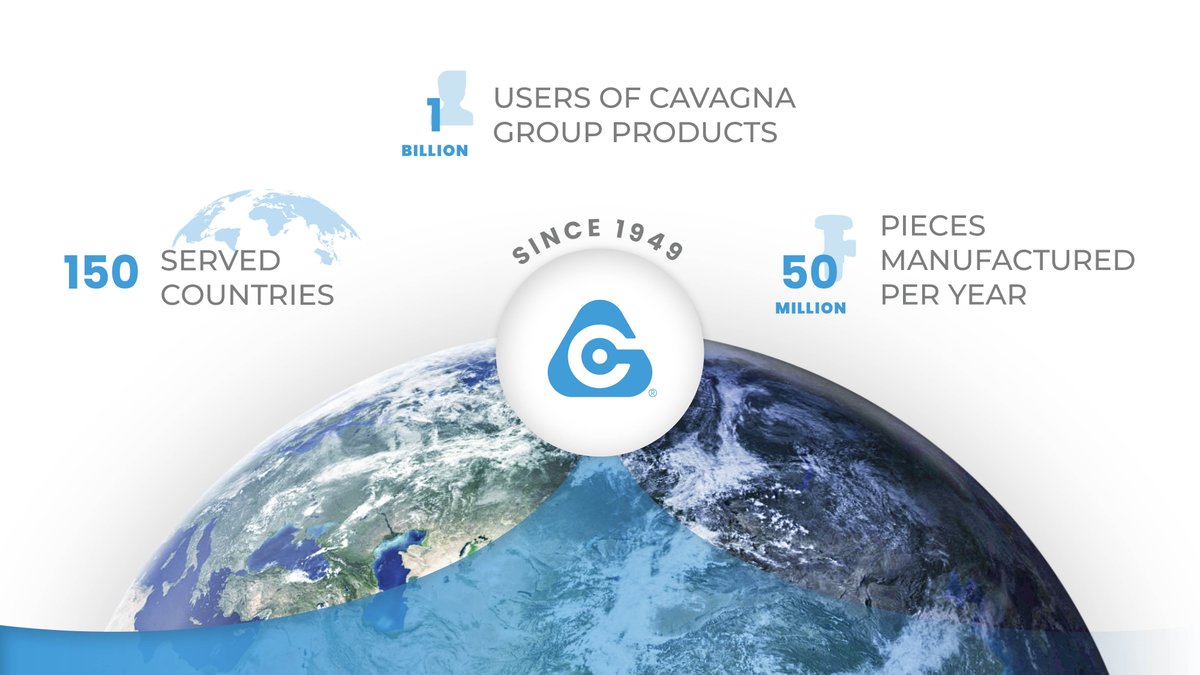 1
BILLION
USERS OF CAVAGNA GROUP PRODUCTS

150 SERVED COUNTRIES

SINCE 1949

50
MILLION
PIECES MANUFACTURED PER YEAR